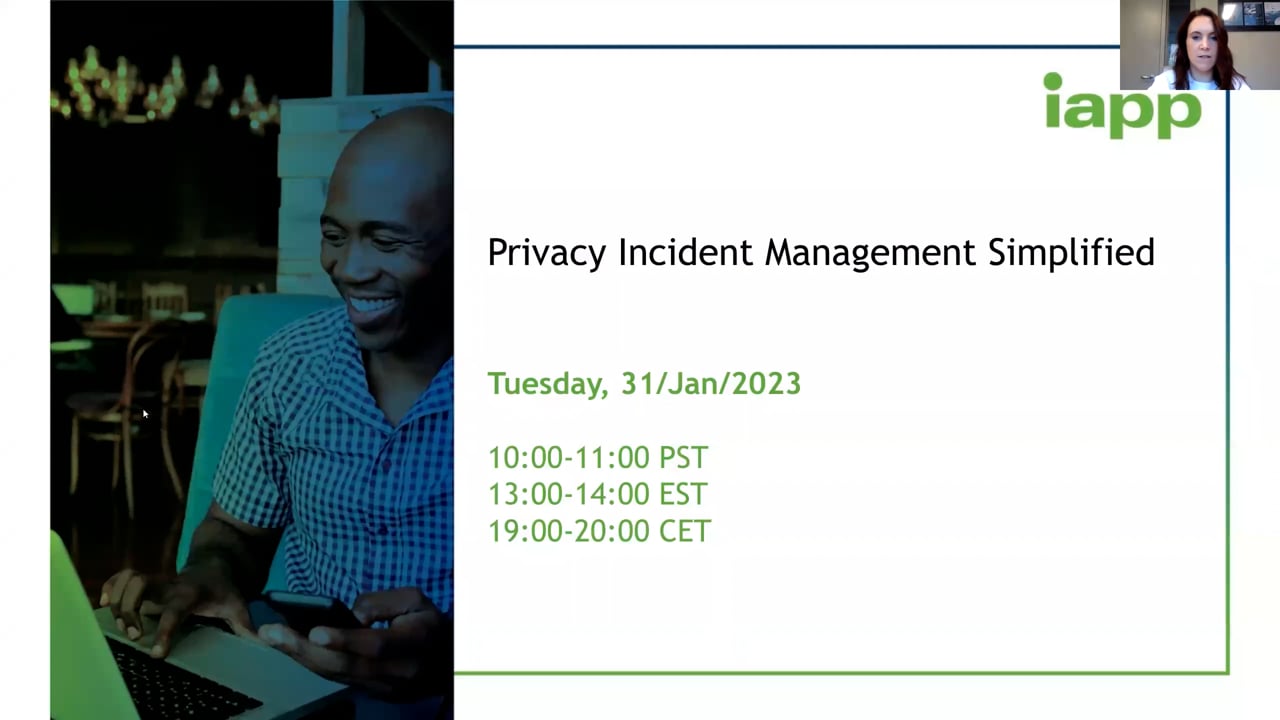 iapp

Privacy Incident Management Simplified

Tuesday, 31/Jan/2023

10:00-11:00 PST
13:00-14:00 EST
19:00-20:00 CET